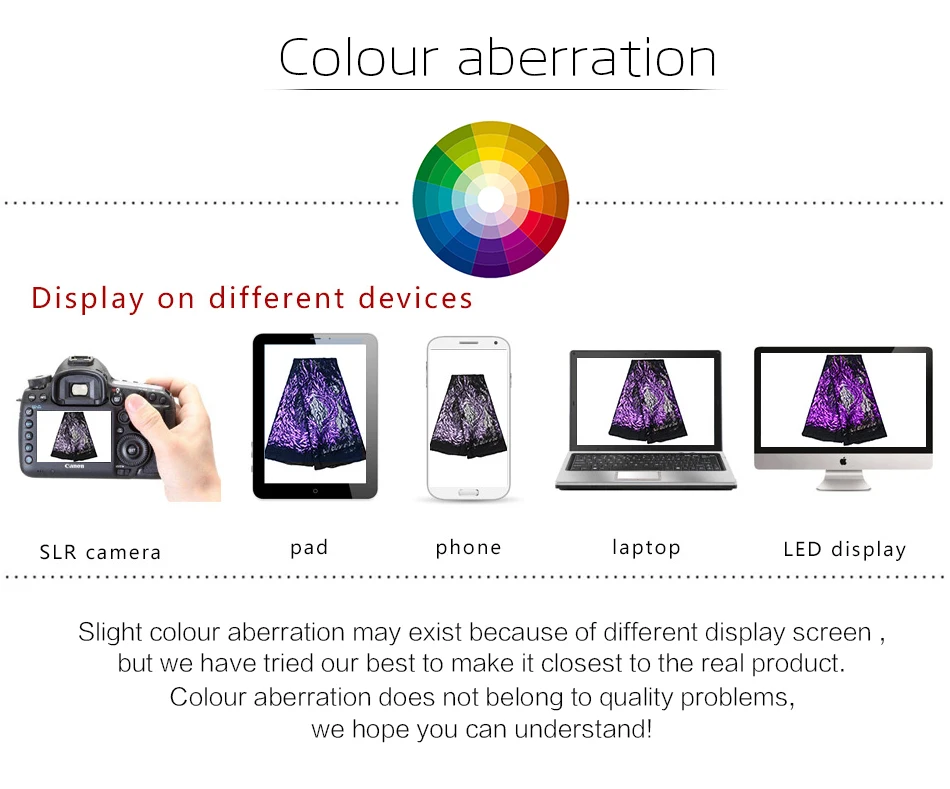 Colour aberration

Display on different devices

Canon

SLR camera

pad

phone

laptop

LED display

Slight colour aberration may exist because of different display screen , but we have tried our best to make it closest to the real product. Colour aberration does not belong to quality problems, we hope you can understand!